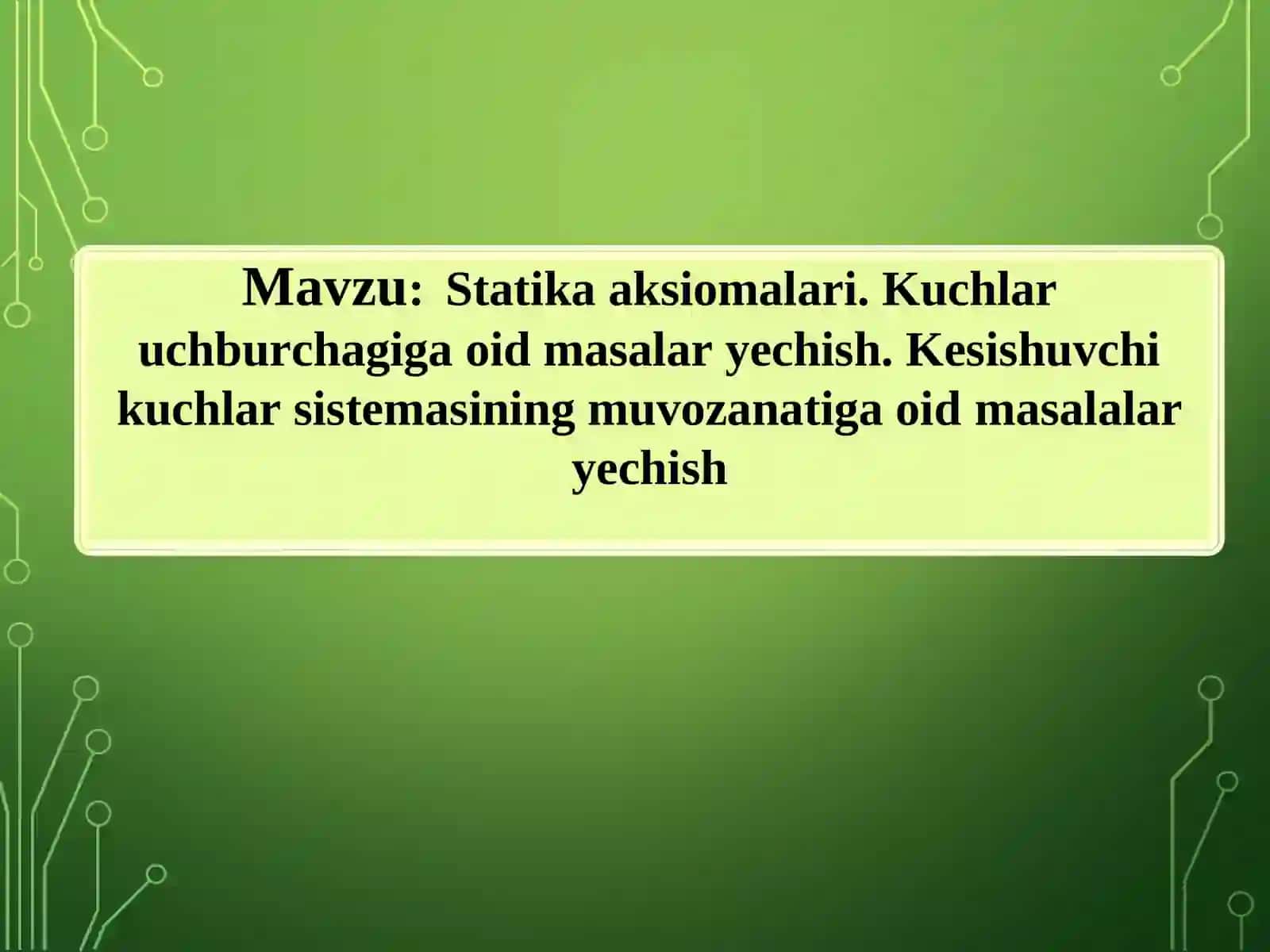 Mavzu: Statika aksiomalari. Kuchlar uchburchagiga oid masalar yechish. Kesishuvchi kuchlar sistemasining muvozanatiga oid masalalar yechish